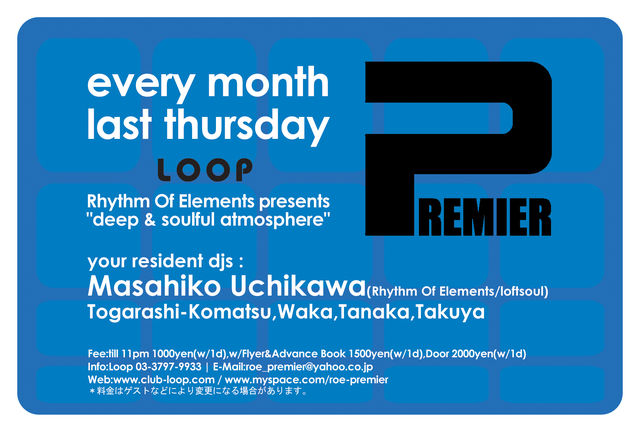 every month
last thursday

LOOP

Rhythm Of Elements presents
"deep & soulful atmosphere"

PREMIER

your resident djs :
Masahiko Uchikawa(Rhythm Of Elements/loftsoul)
Togarashi-Komatsu,Waka,Tanaka,Takuya

Fee:till 11pm 1000yen(w/1d),w/Flyer&Advance Book 1500yen(w/1d),Door 2000yen(w/1d)
Info:Loop 03-3797-9933 | E-Mail:roe_premier@yahoo.co.jp
Web:www.club-loop.com / www.myspace.com/roe-premier
＊料金はゲストなどにより変更になる場合があります。